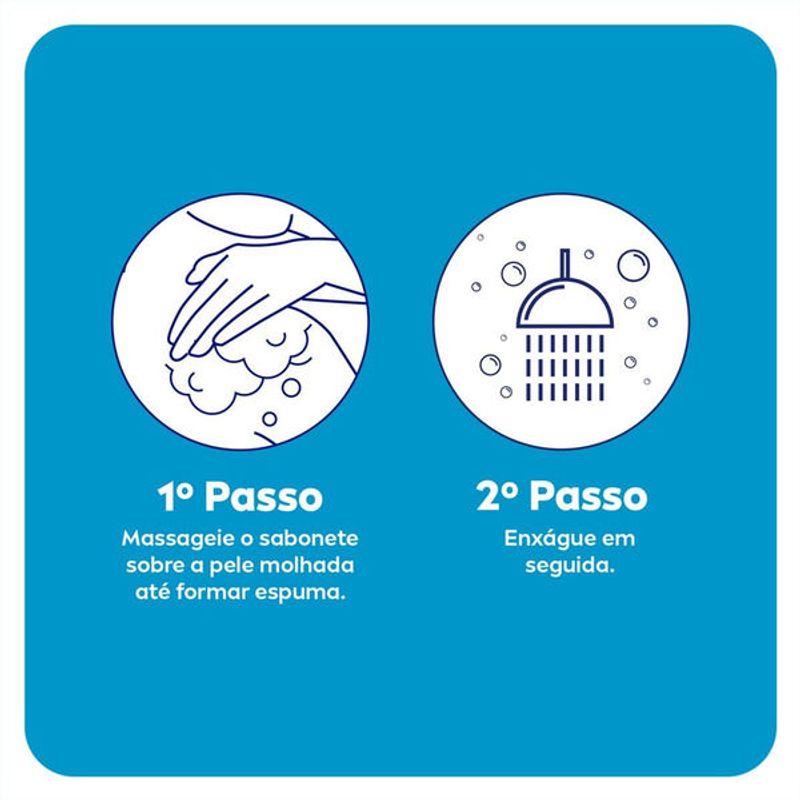 1º Passo

Massageie o sabonete sobre a pele molhada até formar espuma.

2º Passo

Enxágue em seguida.